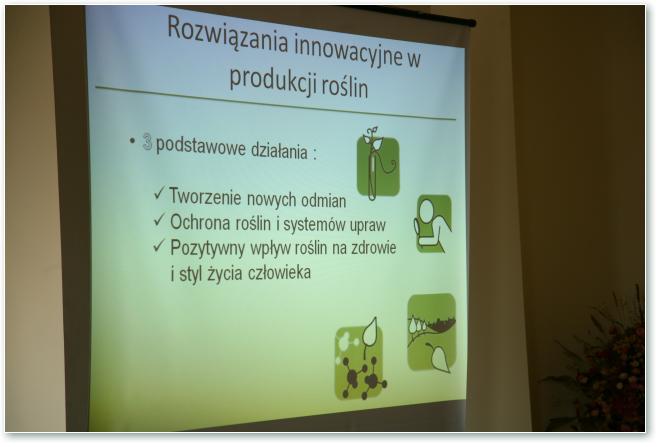 Rozwiązania innowacyjne w produkcji roślin

• 3 podstawowe działania :

✓ Tworzenie nowych odmian
✓ Ochrona roślin i systemów upraw
✓ Pozytywny wpływ roślin na zdrowie i styl życia człowieka